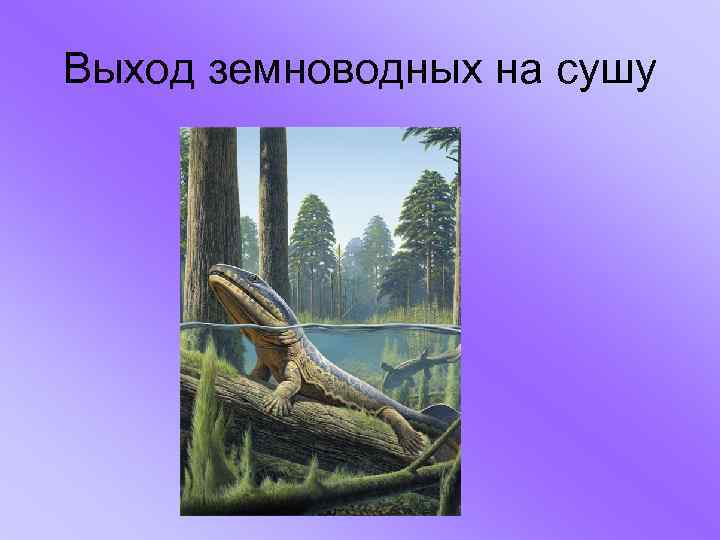 Выход земноводных на сушу